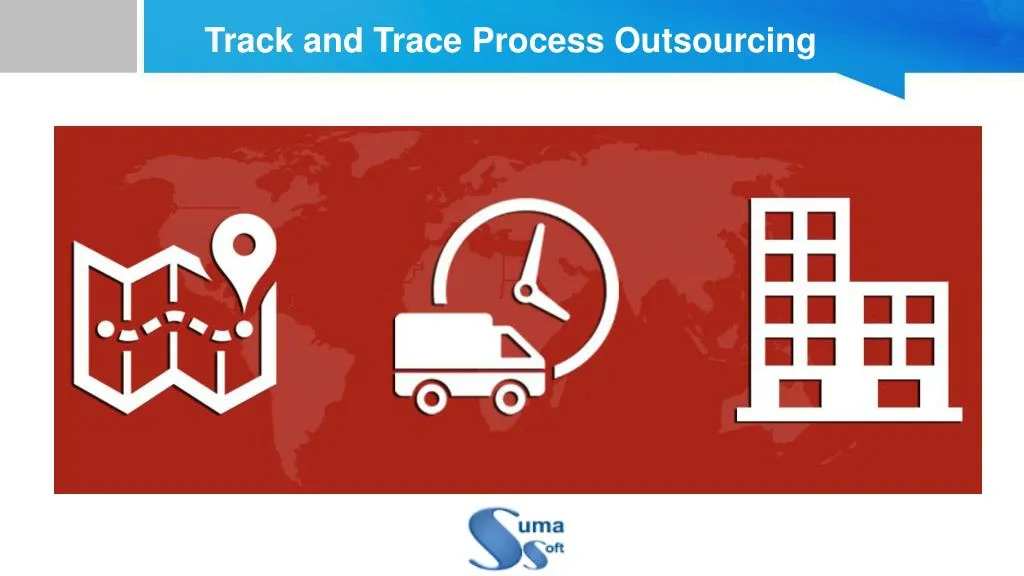 Track and Trace Process Outsourcing

Suma Soft